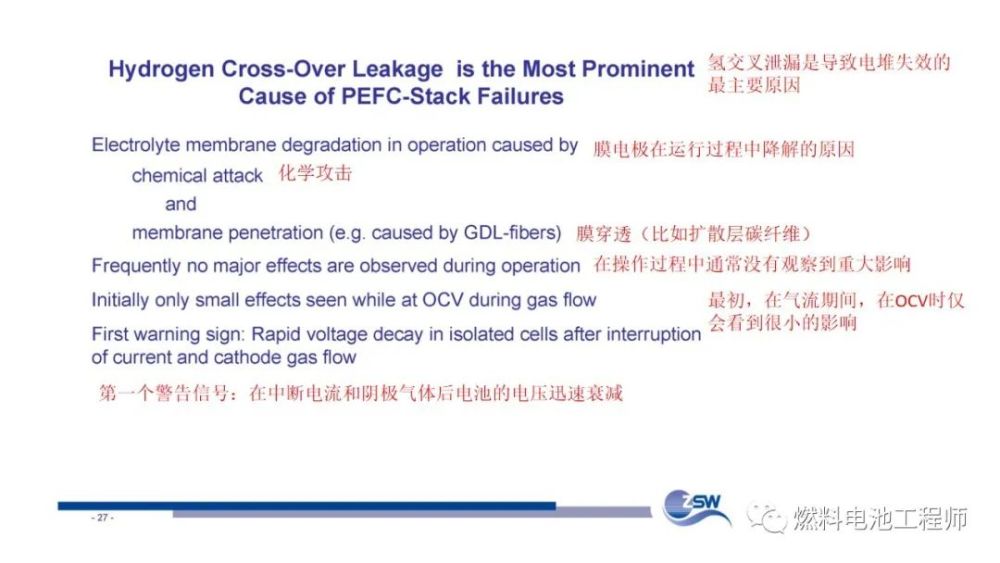 Hydrogen Cross-Over Leakage is the Most Prominent Cause of PEFC-Stack Failures

氢交叉泄漏是导致电堆失效的最主要原因

Electrolyte membrane degradation in operation caused by 膜电极在运行过程中降解的原因

chemical attack 化学攻击

and

membrane penetration (e.g. caused by GDL-fibers) 膜穿透（比如扩散层碳纤维）

Frequently no major effects are observed during operation 在操作过程中通常没有观察到重大影响

Initially only small effects seen while at OCV during gas flow 最初，在气流期间，在OCV时仅会看到很小的影响

First warning sign: Rapid voltage decay in isolated cells after interruption of current and cathode gas flow

第一个警告信号：在中断电流和阴极气体后电池的电压迅速衰减

- 27 -

ZSW

燃料电池工程师